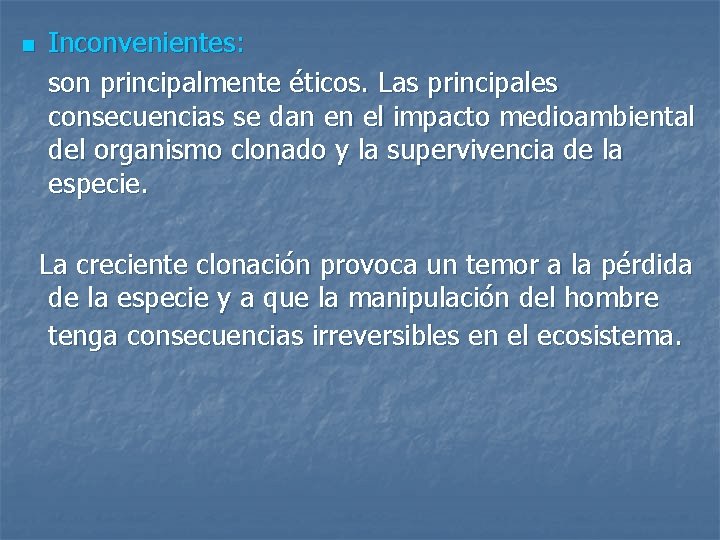 Inconvenientes:

son principalmente éticos. Las principales consecuencias se dan en el impacto medioambiental del organismo clonado y la supervivencia de la especie.

La creciente clonación provoca un temor a la pérdida de la especie y a que la manipulación del hombre tenga consecuencias irreversibles en el ecosistema.